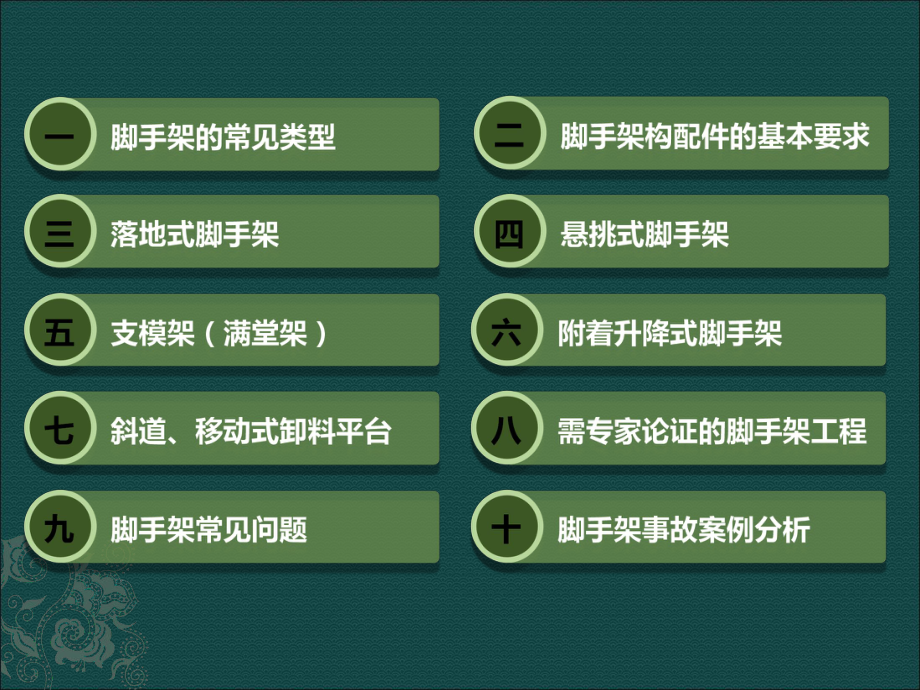 一 脚手架的常见类型

二 脚手架构配件的基本要求

三 落地式脚手架

四 悬挑式脚手架

五 支模架（满堂架）

六 附着升降式脚手架

七 斜道、移动式卸料平台

八 需专家论证的脚手架工程

九 脚手架常见问题

十 脚手架事故案例分析